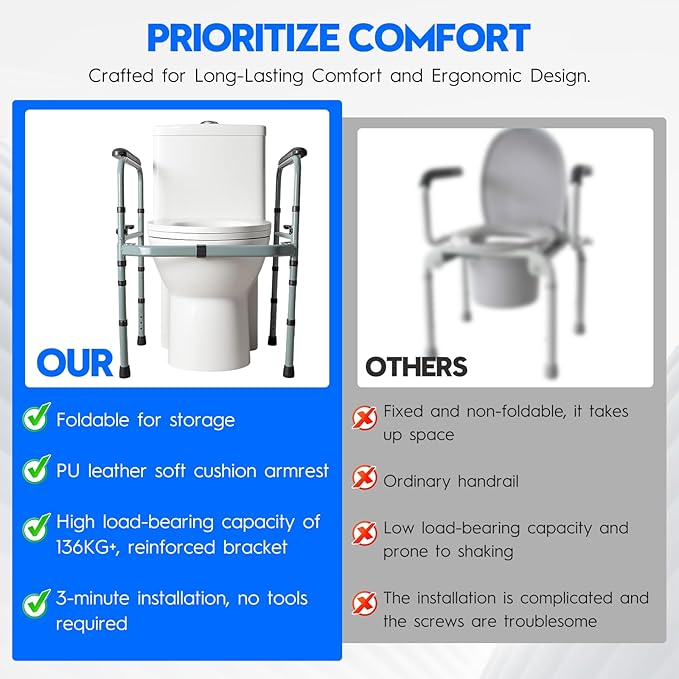 PRIORITIZE COMFORT

Crafted for Long-Lasting Comfort and Ergonomic Design.

OUR

Foldable for storage

PU leather soft cushion armrest

High load-bearing capacity of 136KG+, reinforced bracket

3-minute installation, no tools required

OTHERS

Fixed and non-foldable, it takes up space

Ordinary handrail

Low load-bearing capacity and prone to shaking

The installation is complicated and the screws are troublesome